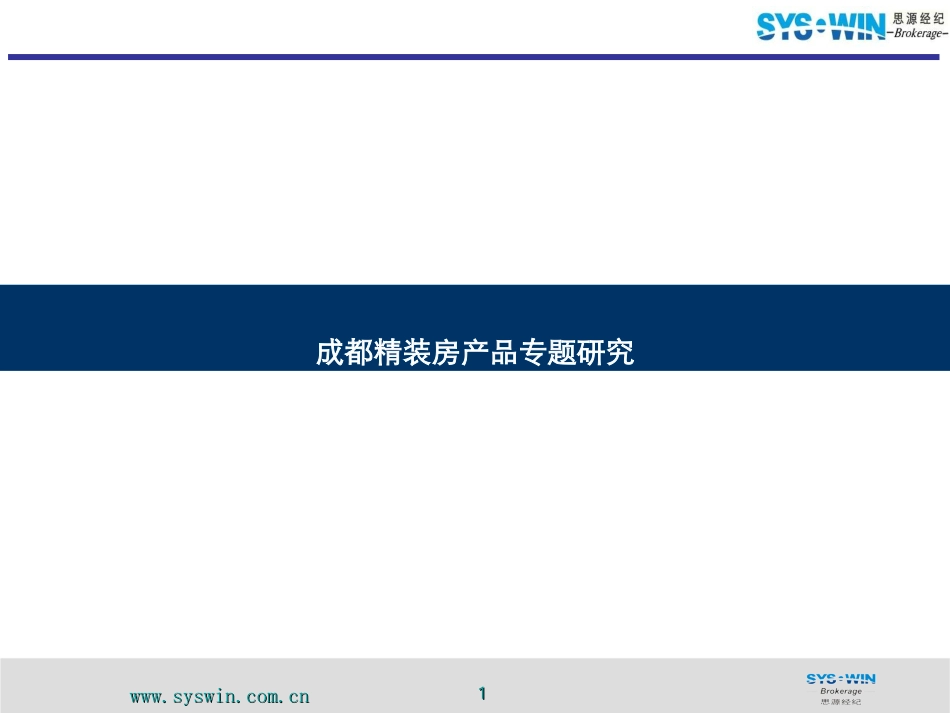 SYS·WIN 思源经纪 -Brokerage-

成都精装房产品专题研究

www.syswin.com.cn

1

SYS·WIN Brokerage 思源经纪